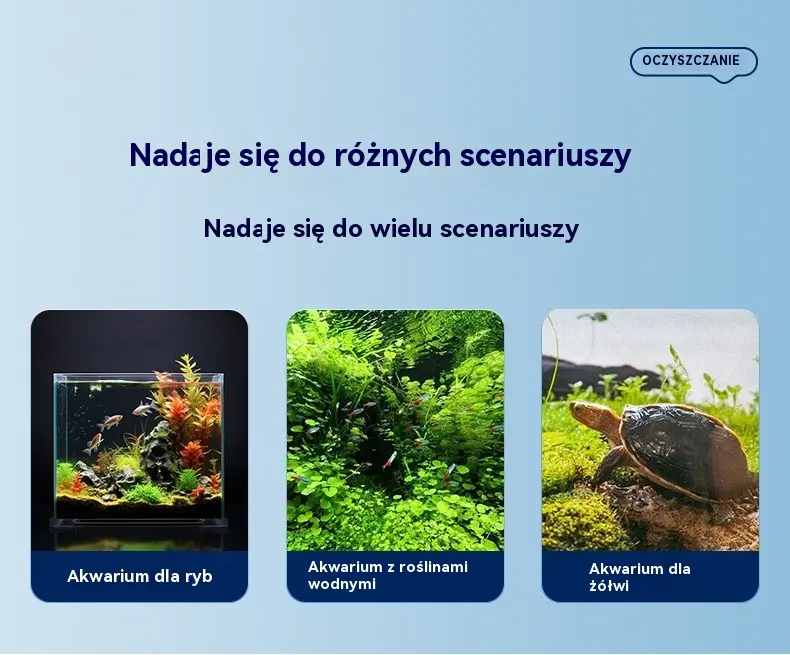 OCZYSZCZANIE

Nadaje się do różnych scenariuszy

Nadaje się do wielu scenariuszy

Akwarium dla ryb

Akwarium z roślinami wodnymi

Akwarium dla żółwi